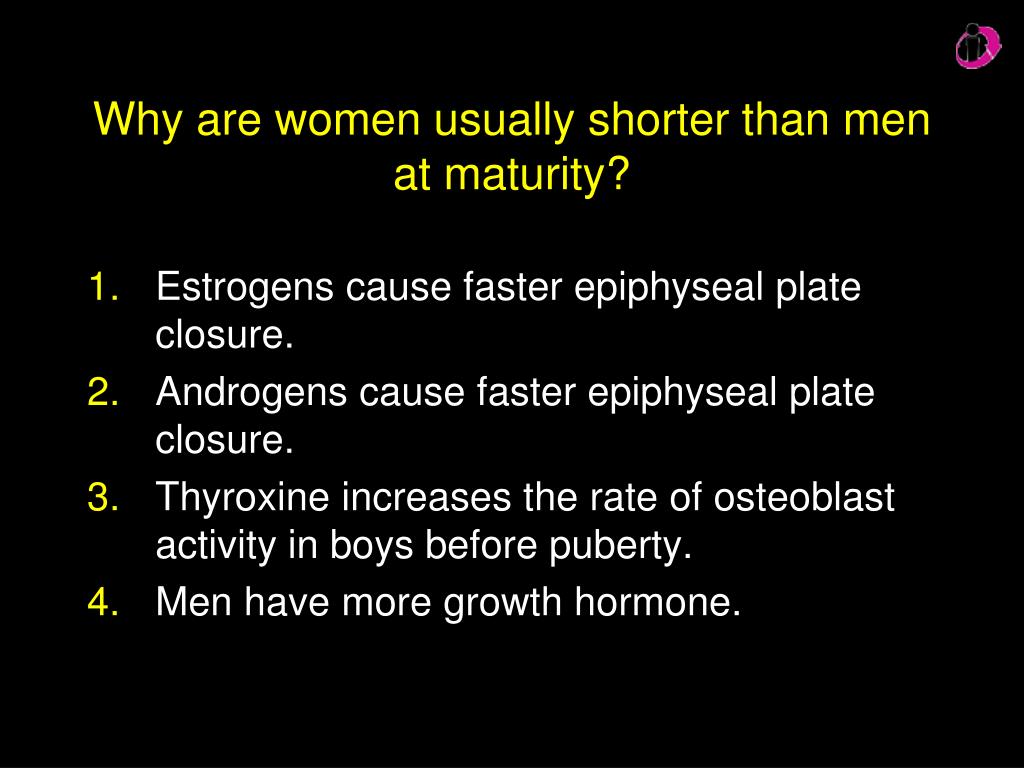 Why are women usually shorter than men at maturity?

1. Estrogens cause faster epiphyseal plate closure.
2. Androgens cause faster epiphyseal plate closure.
3. Thyroxine increases the rate of osteoblast activity in boys before puberty.
4. Men have more growth hormone.